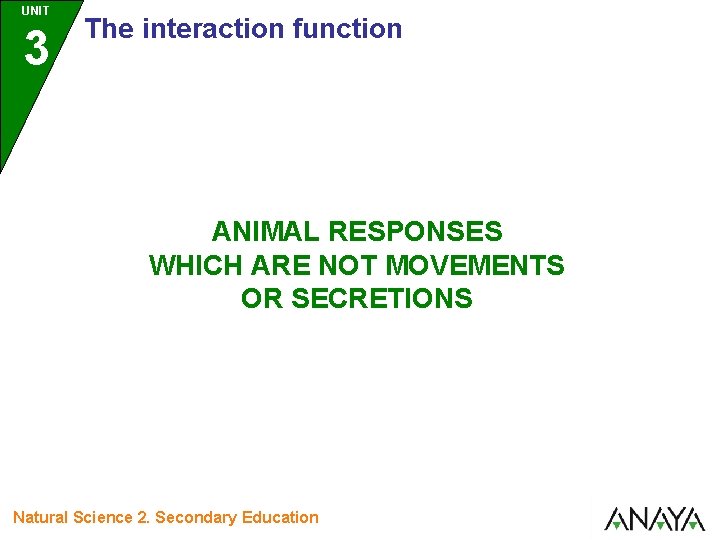 UNIT
3
The interaction function

ANIMAL RESPONSES
WHICH ARE NOT MOVEMENTS
OR SECRETIONS

Natural Science 2. Secondary Education

ANAYA